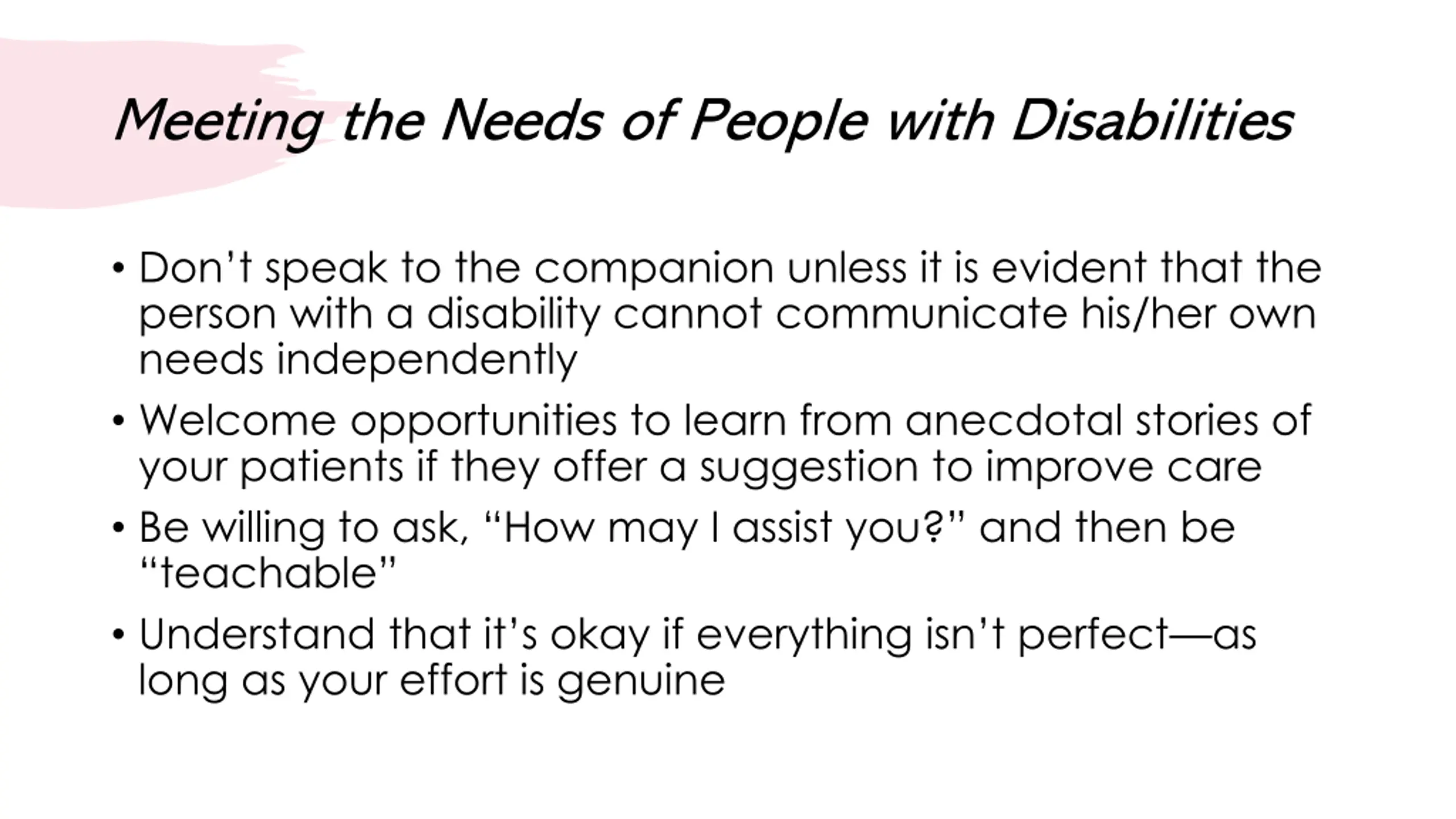 Meeting the Needs of People with Disabilities

• Don’t speak to the companion unless it is evident that the person with a disability cannot communicate his/her own needs independently

• Welcome opportunities to learn from anecdotal stories of your patients if they offer a suggestion to improve care

• Be willing to ask, “How may I assist you?” and then be “teachable”

• Understand that it’s okay if everything isn’t perfect—as long as your effort is genuine